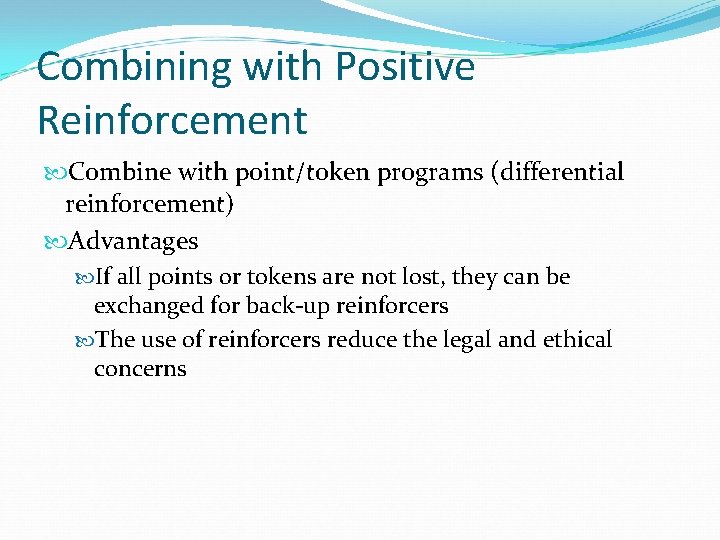 Combining with Positive Reinforcement

Combine with point/token programs (differential reinforcement)

Advantages

If all points or tokens are not lost, they can be exchanged for back-up reinforcers

The use of reinforcers reduce the legal and ethical concerns